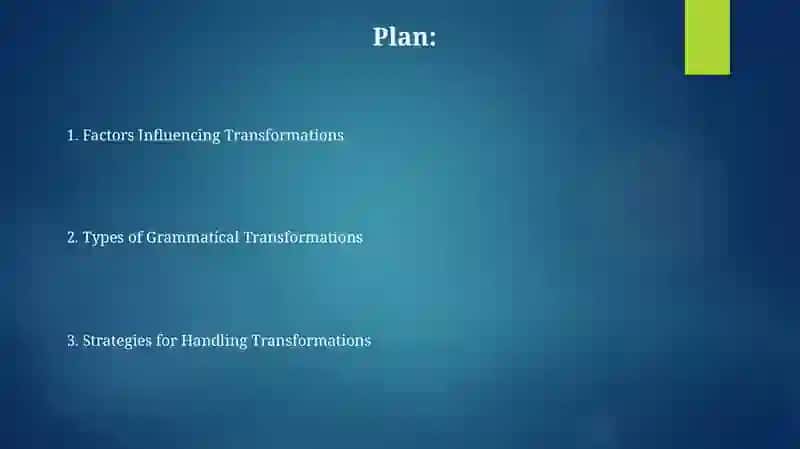 Plan:

1. Factors Influencing Transformations

2. Types of Grammatical Transformations

3. Strategies for Handling Transformations